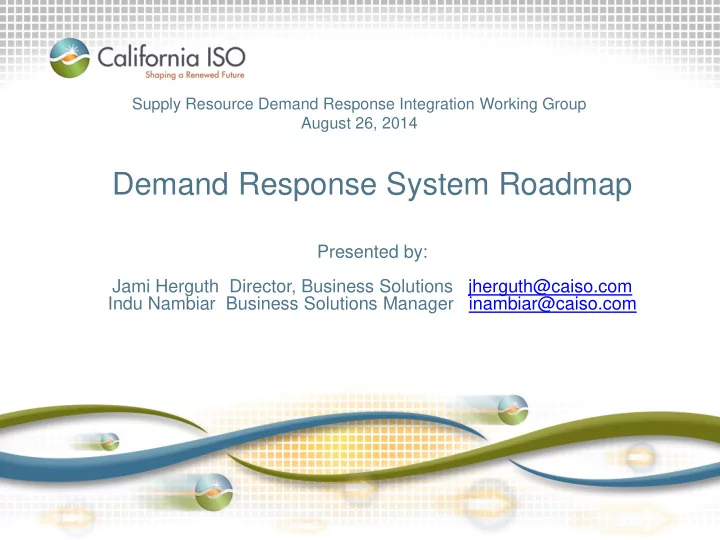 California ISO
Shaping a Renewed Future

Supply Resource Demand Response Integration Working Group
August 26, 2014

Demand Response System Roadmap

Presented by:

Jami Herguth Director, Business Solutions jherguth@caiso.com
Indu Nambiar Business Solutions Manager inambiar@caiso.com